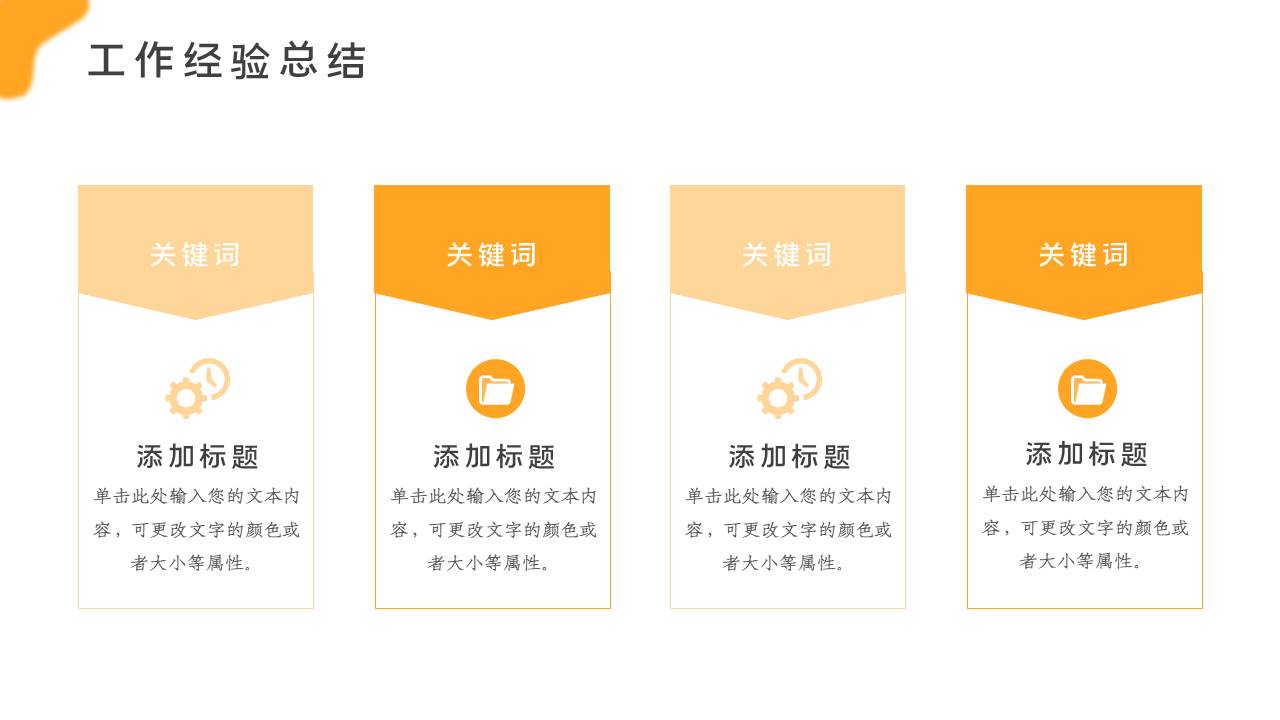 工作经验总结

关键词

添加标题

单击此处输入您的文本内容，可更改文字的颜色或者大小等属性。

关键词

添加标题

单击此处输入您的文本内容，可更改文字的颜色或者大小等属性。

关键词

添加标题

单击此处输入您的文本内容，可更改文字的颜色或者大小等属性。

关键词

添加标题

单击此处输入您的文本内容，可更改文字的颜色或者大小等属性。